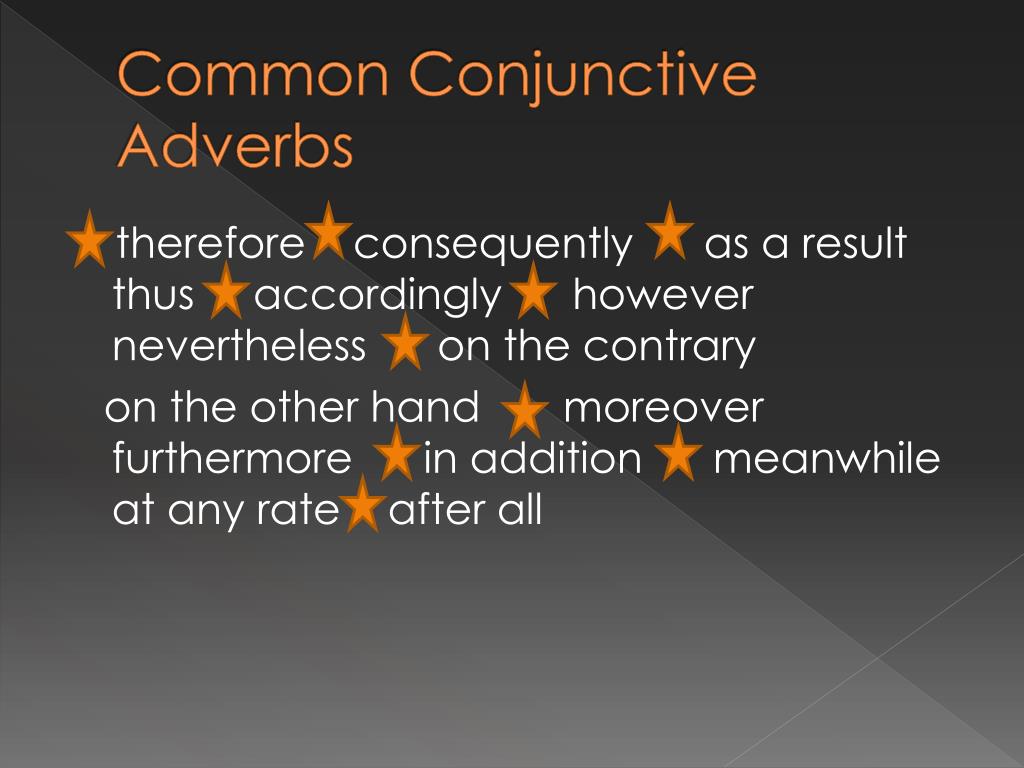 Common Conjunctive Adverbs

therefore consequently as a result thus accordingly however nevertheless on the contrary

on the other hand moreover furthermore in addition meanwhile at any rate after all